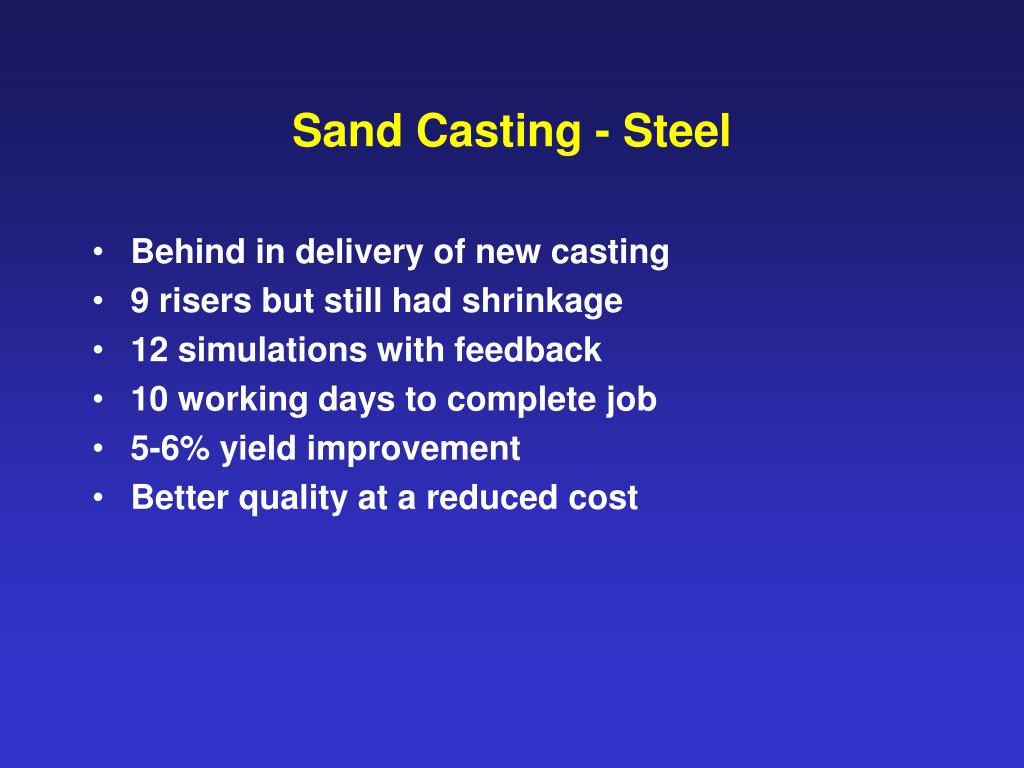 Sand Casting - Steel

• Behind in delivery of new casting
• 9 risers but still had shrinkage
• 12 simulations with feedback
• 10 working days to complete job
• 5-6% yield improvement
• Better quality at a reduced cost